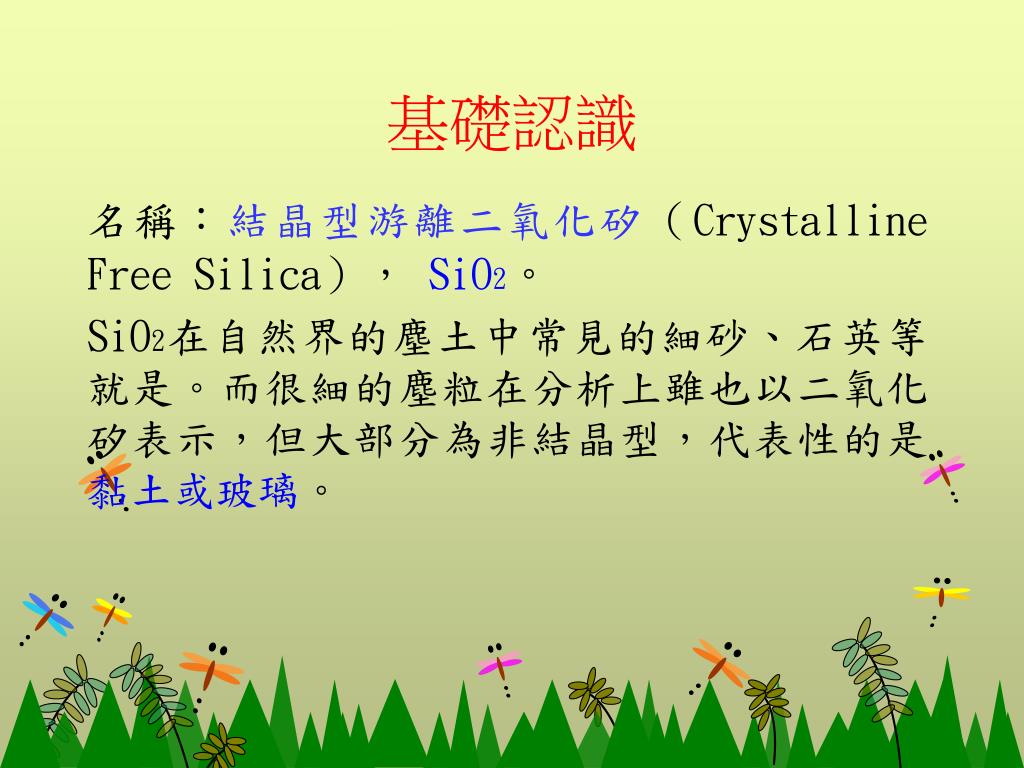 基礎認識

名稱：結晶型游離二氧化矽（Crystalline Free Silica）， $SiO_2$。

$SiO_2$在自然界的塵土中常見的細砂、石英等就是。而很細的塵粒在分析上雖也以二氧化矽表示，但大部分為非結晶型，代表性的是黏土或玻璃。